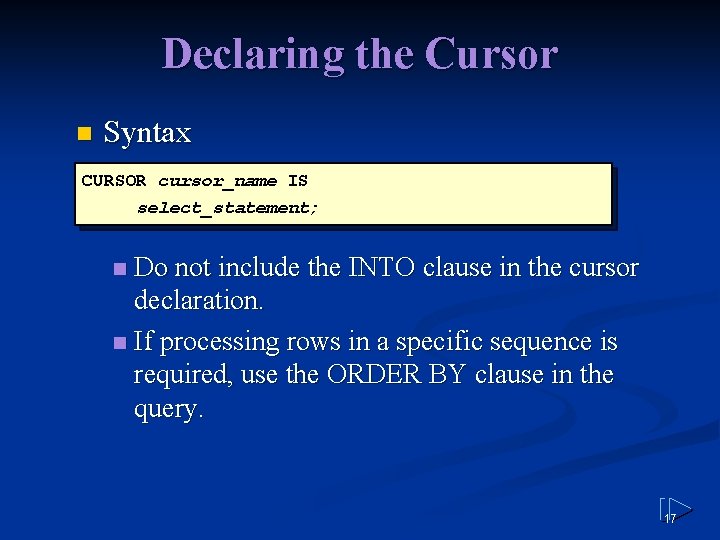 Declaring the Cursor

Syntax

CURSOR cursor_name IS
select_statement;

Do not include the INTO clause in the cursor declaration.

If processing rows in a specific sequence is required, use the ORDER BY clause in the query.

17